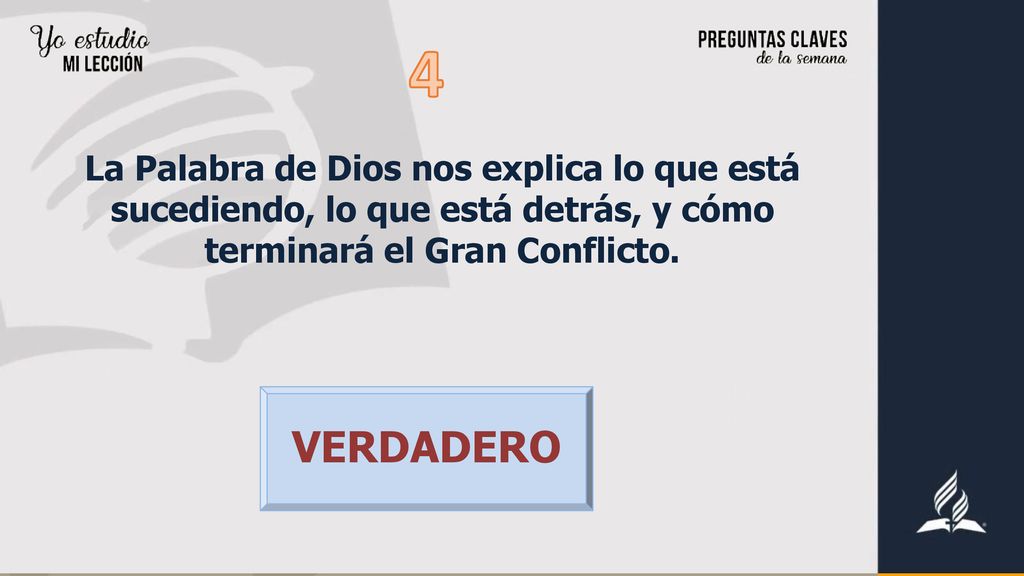 Yo estudio
MI LECCIÓN

PREGUNTAS CLAVES
de la semana

4

La Palabra de Dios nos explica lo que está sucediendo, lo que está detrás, y cómo terminará el Gran Conflicto.

VERDADERO